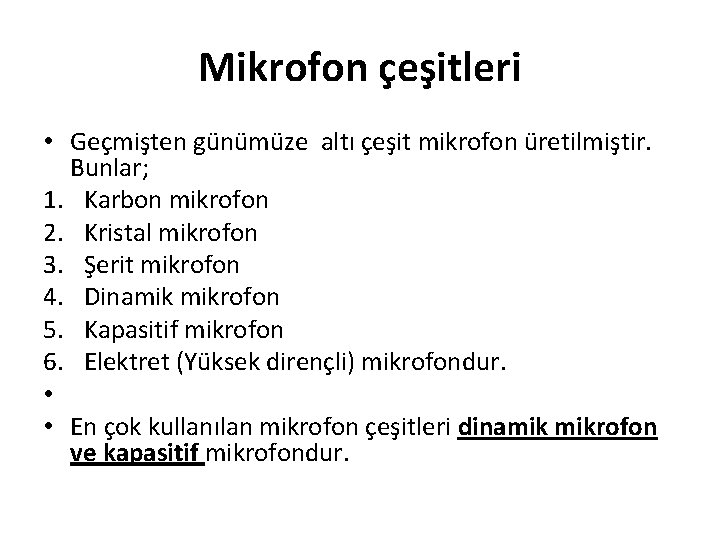 Mikrofon çeşitleri

• Geçmişten günümüze  altı çeşit mikrofon üretilmiştir. Bunlar;
1. Karbon mikrofon
2. Kristal mikrofon
3. Şerit mikrofon
4. Dinamik mikrofon
5. Kapasitif mikrofon
6. Elektret (Yüksek dirençli) mikrofondur.
•
• En çok kullanılan mikrofon çeşitleri dinamik mikrofon ve kapasitif mikrofondur.